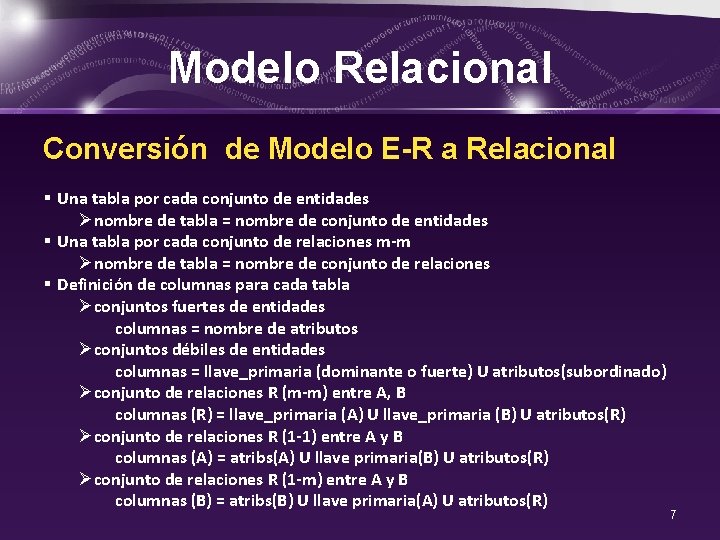 Modelo Relacional

Conversión de Modelo E-R a Relacional

▪ Una tabla por cada conjunto de entidades
➢ nombre de tabla = nombre de conjunto de entidades
▪ Una tabla por cada conjunto de relaciones m-m
➢ nombre de tabla = nombre de conjunto de relaciones
▪ Definición de columnas para cada tabla
➢ conjuntos fuertes de entidades
columnas = nombre de atributos
➢ conjuntos débiles de entidades
columnas = llave_primaria (dominante o fuerte) U atributos(subordinado)
➢ conjunto de relaciones R (m-m) entre A, B
columnas (R) = llave_primaria (A) U llave_primaria (B) U atributos(R)
➢ conjunto de relaciones R (1-1) entre A y B
columnas (A) = atribs(A) U llave primaria(B) U atributos(R)
➢ conjunto de relaciones R (1-m) entre A y B
columnas (B) = atribs(B) U llave primaria(A) U atributos(R)

7